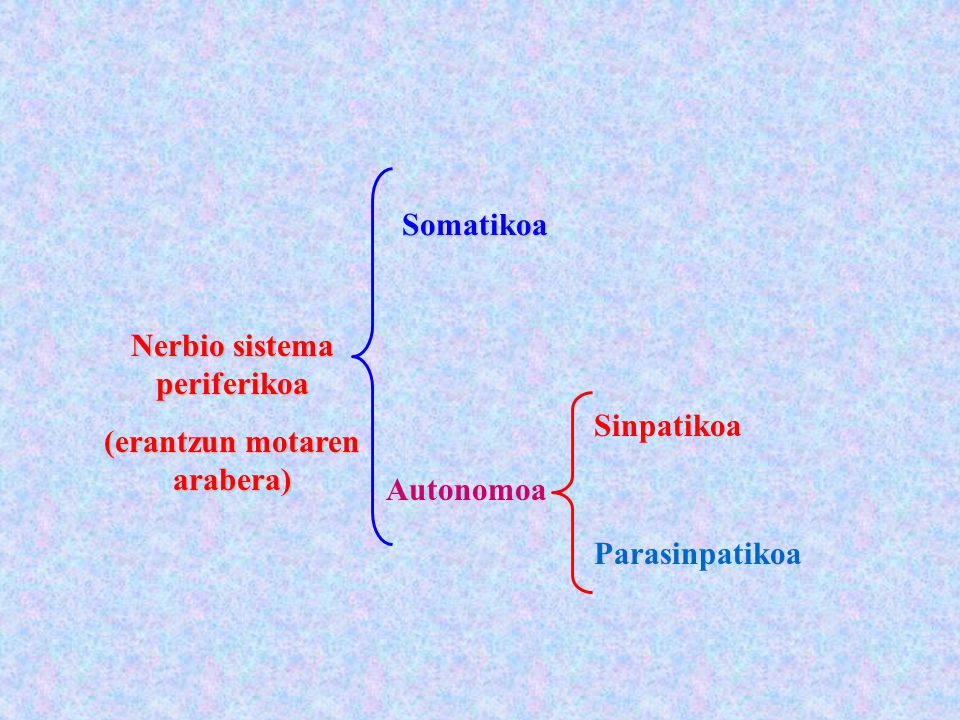 Nerbio sistema periferikoa

(erantzun motaren arabera)

Somatikoa

Autonomoa

Sinpatikoa

Parasinpatikoa